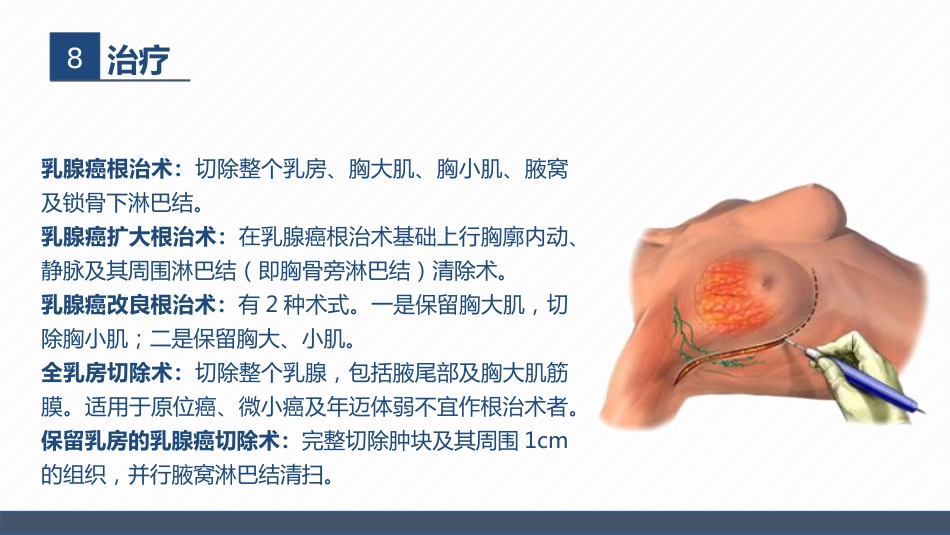 8 治疗

乳腺癌根治术：切除整个乳房、胸大肌、胸小肌、腋窝及锁骨下淋巴结。
乳腺癌扩大根治术：在乳腺癌根治术基础上行胸廓内动、静脉及其周围淋巴结（即胸骨旁淋巴结）清除术。
乳腺癌改良根治术：有 2 种术式。一是保留胸大肌，切除胸小肌；二是保留胸大、小肌。
全乳房切除术：切除整个乳腺，包括腋尾部及胸大肌筋膜。适用于原位癌、微小癌及年迈体弱不宜作根治术者。
保留乳房的乳腺癌切除术：完整切除肿块及其周围 1cm 的组织，并行腋窝淋巴结清扫。